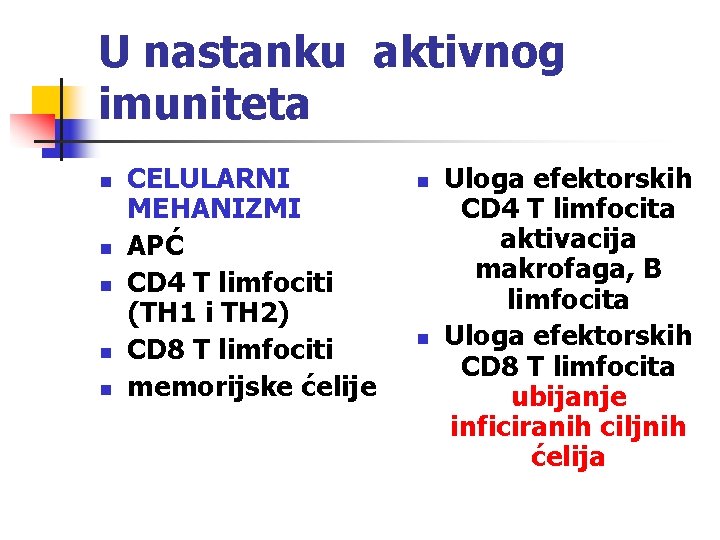 U nastanku aktivnog imuniteta

- CELULARNI MEHANIZMI
- APĆ
- CD4 T limfociti (TH1 i TH2)
- CD8 T limfociti
- memorijske ćelije

- Uloga efektorskih CD4 T limfocita aktivacija makrofaga, B limfocita
- Uloga efektorskih CD8 T limfocita ubijanje inficiranih ciljnih ćelija